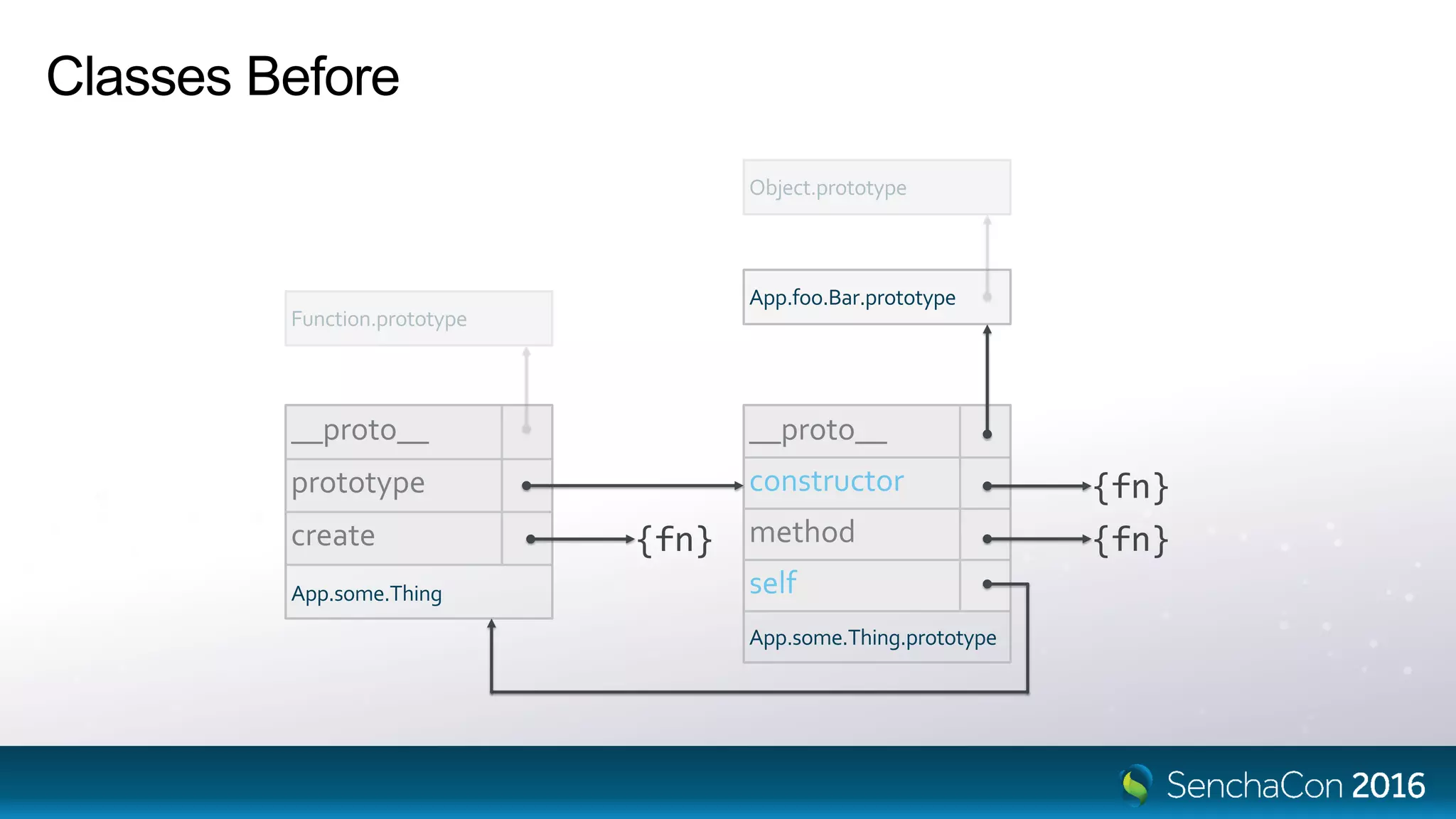 Classes Before

Object.prototype

App.foo.Bar.prototype

Function.prototype

__proto__
prototype
create
App.some.Thing

{fn}

__proto__
constructor
method
self
App.some.Thing.prototype

{fn}
{fn}

SenchaCon 2016